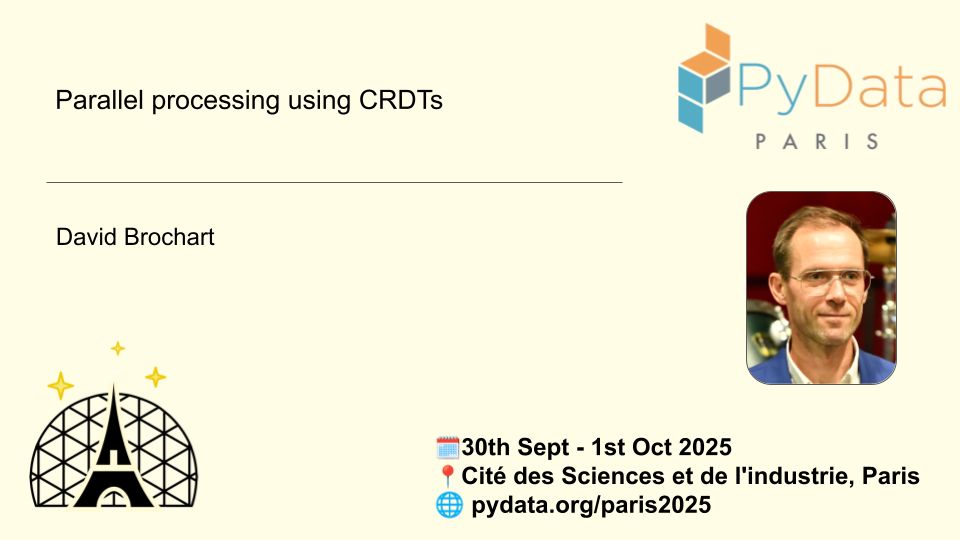 Parallel processing using CRDTs

PyData
PARIS

David Brochart

🗓️30th Sept - 1st Oct 2025
📍Cité des Sciences et de l'industrie, Paris
🌐 pydata.org/paris2025